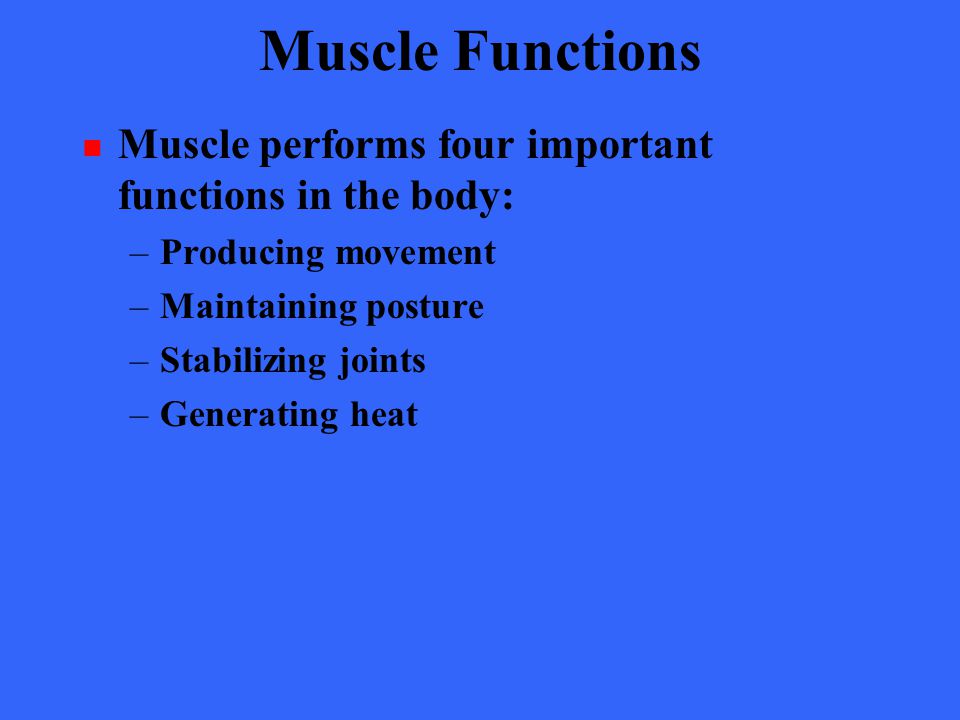 Muscle Functions

Muscle performs four important functions in the body:

– Producing movement
– Maintaining posture
– Stabilizing joints
– Generating heat